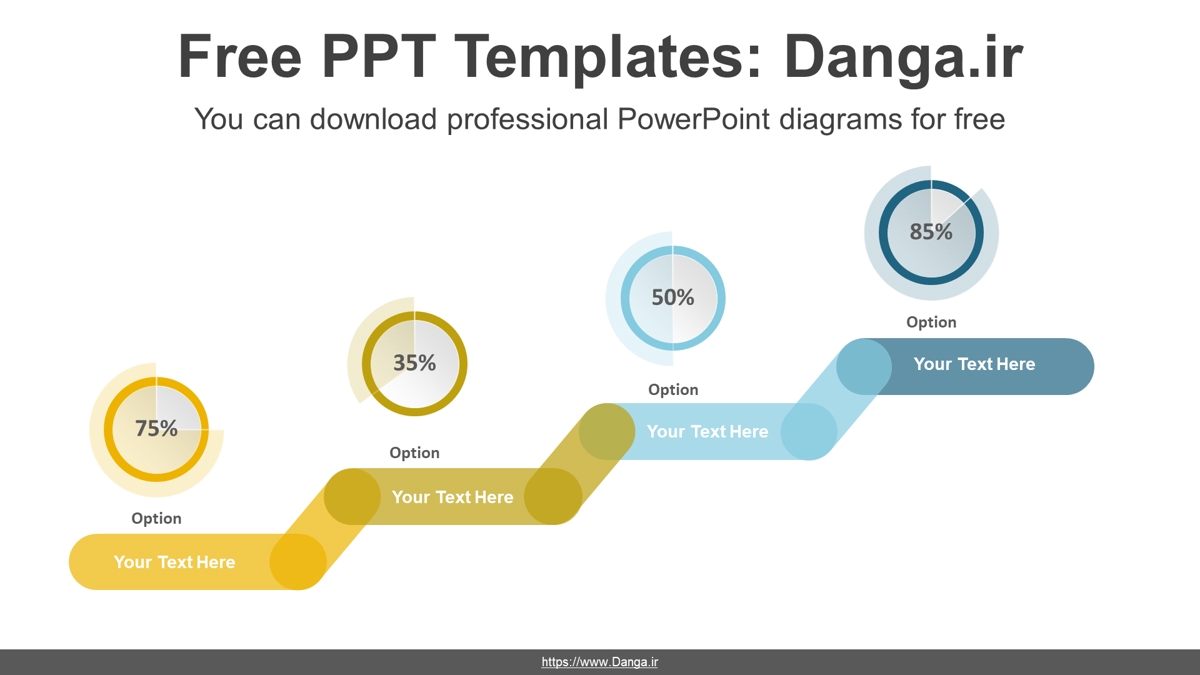 Free PPT Templates: Danga.ir

You can download professional PowerPoint diagrams for free

75%

Option

Your Text Here

35%

Option

Your Text Here

50%

Option

Your Text Here

85%

Option

Your Text Here

https://www.Danga.ir